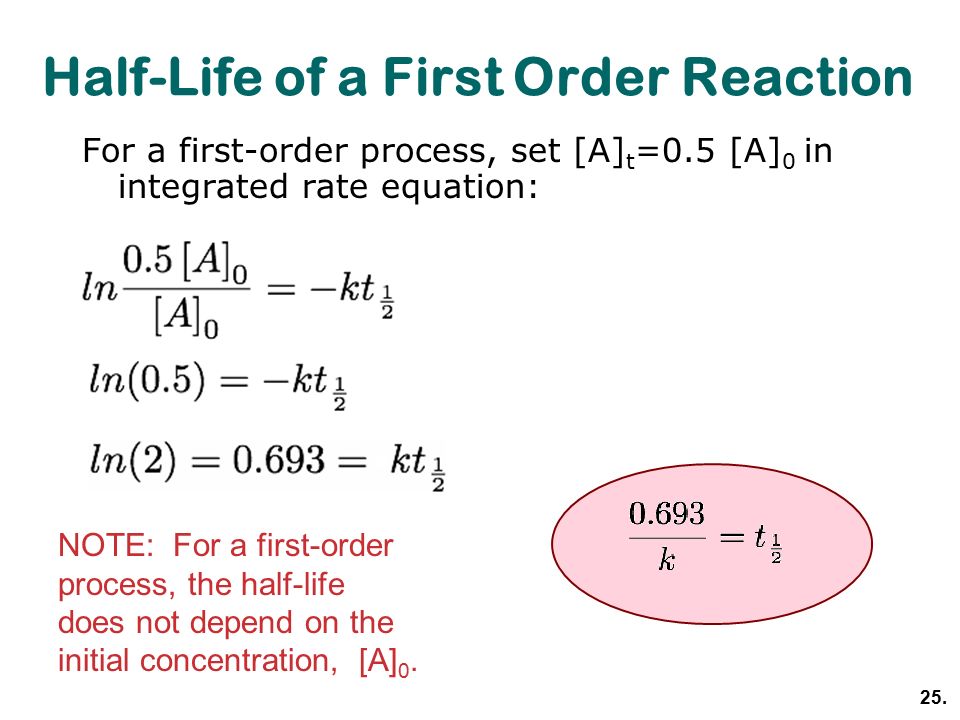 Half-Life of a First Order Reaction

For a first-order process, set $[A]_t=0.5\ [A]_0$ in integrated rate equation:

$ln\frac{0.5\,[A]_0}{[A]_0} = -kt_{\frac{1}{2}}$

$ln(0.5) = -kt_{\frac{1}{2}}$

$ln(2) = 0.693 = kt_{\frac{1}{2}}$

NOTE: For a first-order process, the half-life does not depend on the initial concentration, $[A]_0$.

$\frac{0.693}{k} = t_{\frac{1}{2}}$

25.